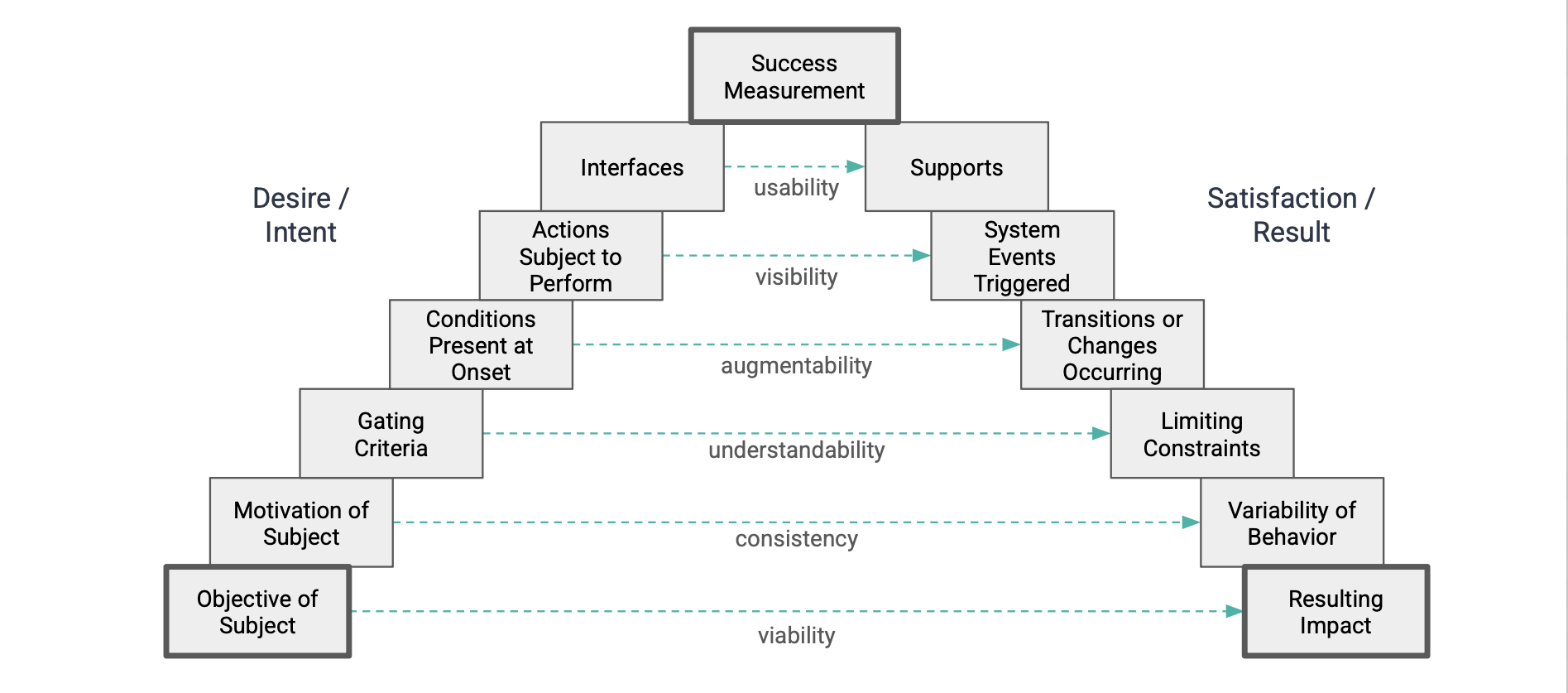 Success Measurement

Desire / Intent

Satisfaction / Result

Interfaces

usability

Supports

Actions Subject to Perform

visibility

System Events Triggered

Conditions Present at Onset

augmentability

Transitions or Changes Occurring

Gating Criteria

understandability

Limiting Constraints

Motivation of Subject

consistency

Variability of Behavior

Objective of Subject

viability

Resulting Impact